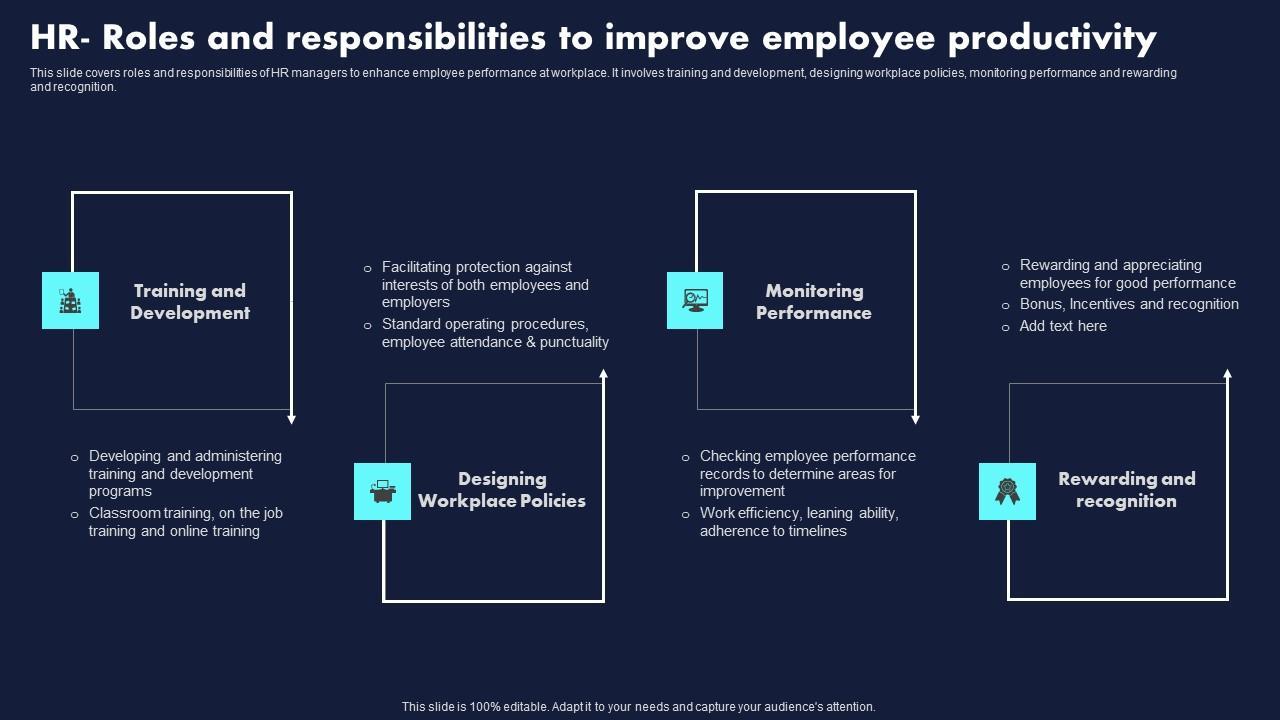 HR- Roles and responsibilities to improve employee productivity

This slide covers roles and responsibilities of HR managers to enhance employee performance at workplace. It involves training and development, designing workplace policies, monitoring performance and rewarding and recognition.

Training and Development

o Developing and administering training and development programs
o Classroom training, on the job training and online training

o Facilitating protection against interests of both employees and employers
o Standard operating procedures, employee attendance & punctuality

Designing Workplace Policies

Monitoring Performance

o Checking employee performance records to determine areas for improvement
o Work efficiency, leaning ability, adherence to timelines

o Rewarding and appreciating employees for good performance
o Bonus, Incentives and recognition
o Add text here

Rewarding and recognition

This slide is 100% editable. Adapt it to your needs and capture your audience's attention.